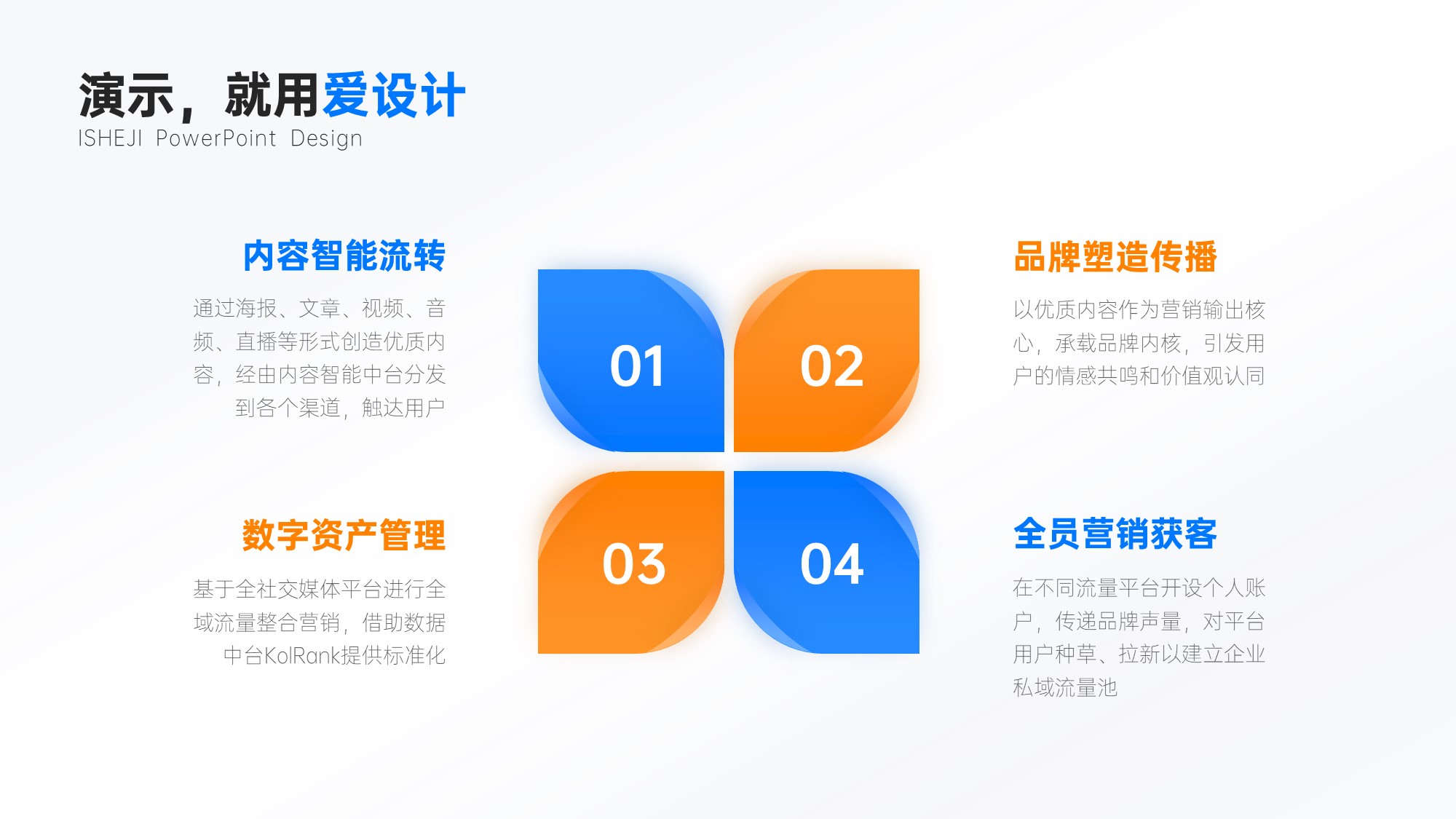 演示，就用爱设计
ISHEJI PowerPoint Design

内容智能流转

通过海报、文章、视频、音频、直播等形式创造优质内容，经由内容智能中台分发到各个渠道，触达用户

01

02

品牌塑造传播

以优质内容作为营销输出核心，承载品牌内核，引发用户的情感共鸣和价值观认同

数字资产管理

基于全社交媒体平台进行全域流量整合营销，借助数据中台KolRank提供标准化

03

04

全员营销获客

在不同流量平台开设个人账户，传递品牌声量，对平台用户种草、拉新以建立企业私域流量池